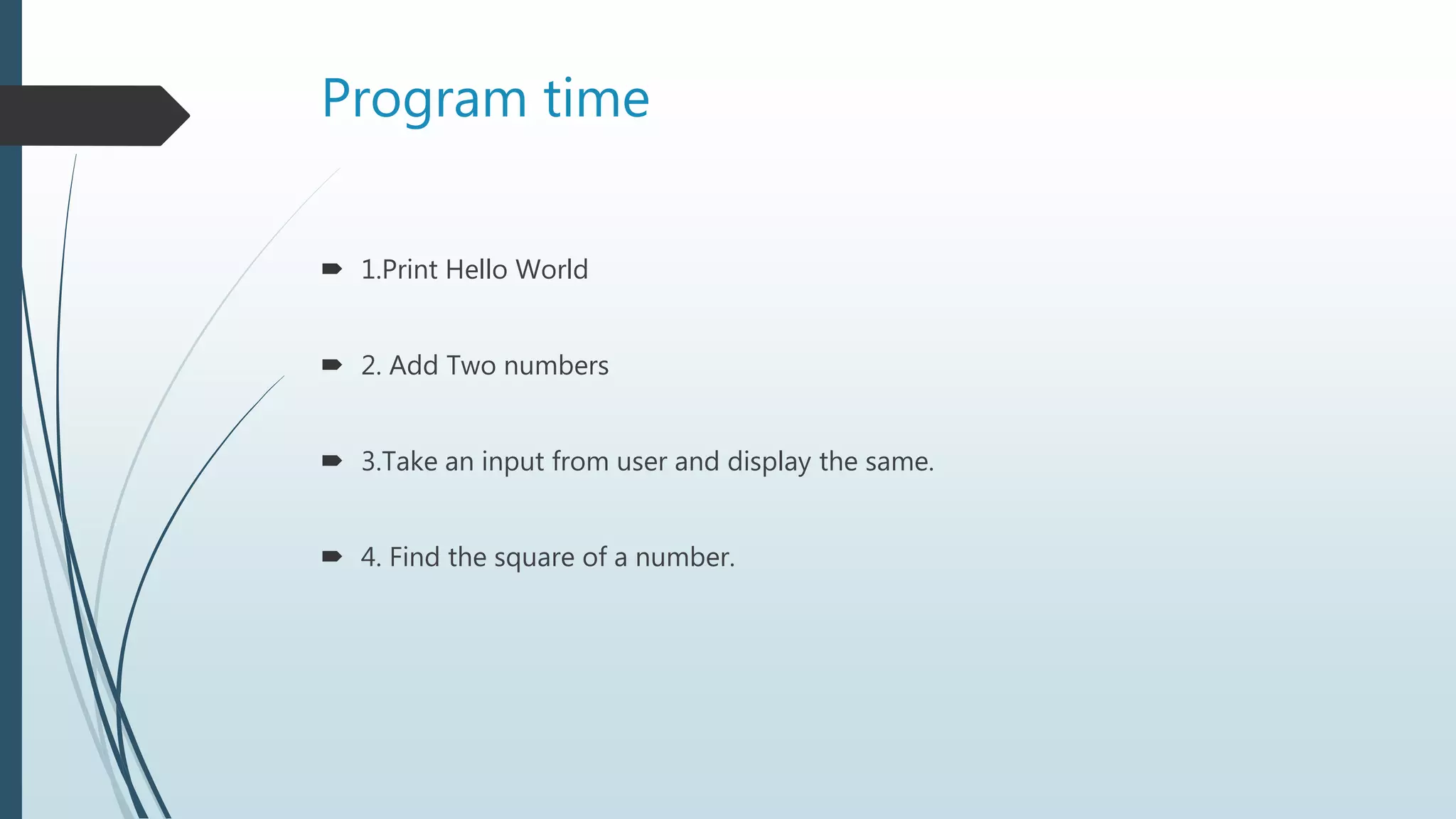 Program time

1.Print Hello World

2. Add Two numbers

3.Take an input from user and display the same.

4. Find the square of a number.